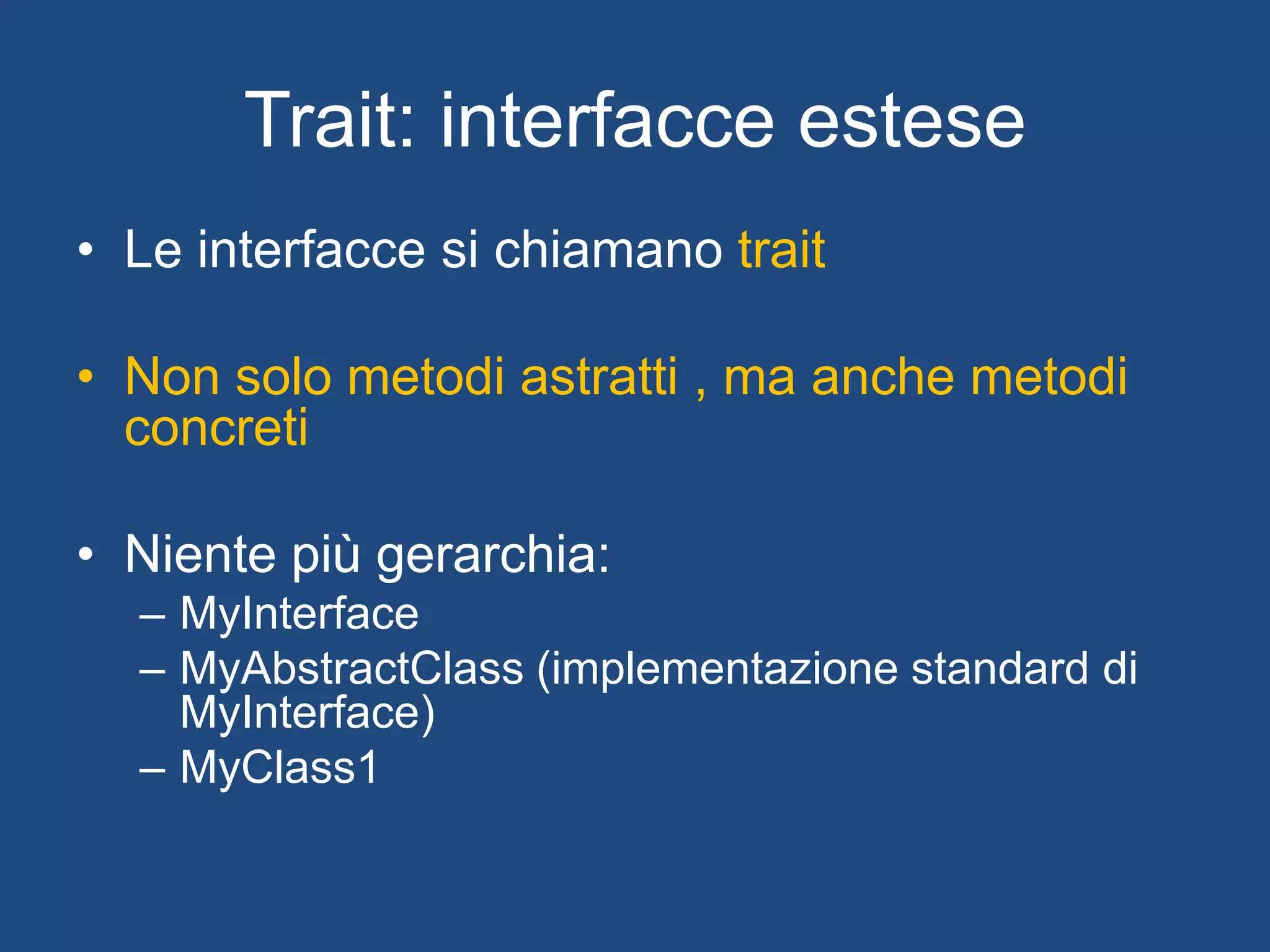 Trait: interfacce estese

• Le interfacce si chiamano trait

• Non solo metodi astratti , ma anche metodi concreti

• Niente più gerarchia:
– MyInterface
– MyAbstractClass (implementazione standard di MyInterface)
– MyClass1